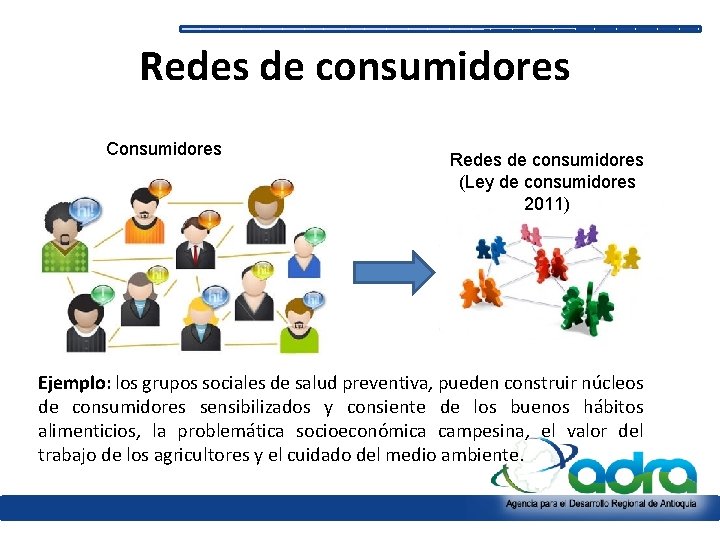 Redes de consumidores

Consumidores

Redes de consumidores (Ley de consumidores 2011)

**Ejemplo**: los grupos sociales de salud preventiva, pueden construir núcleos de consumidores sensibilizados y consiente de los buenos hábitos alimenticios, la problemática socioeconómica campesina, el valor del trabajo de los agricultores y el cuidado del medio ambiente.

adra
Agencia para el Desarrollo Regional de Antioquia